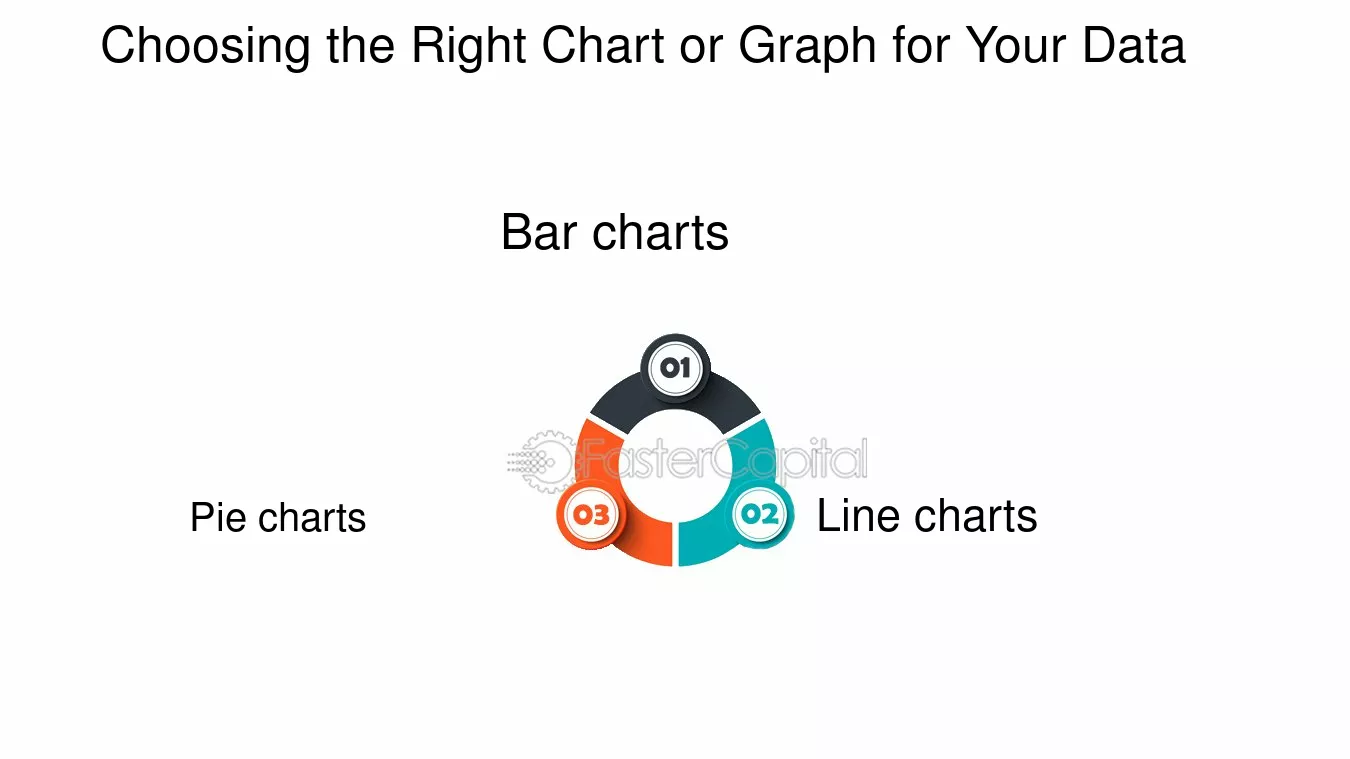 Choosing the Right Chart or Graph for Your Data

Bar charts

01

FasterCapital

Pie charts

03

02

Line charts